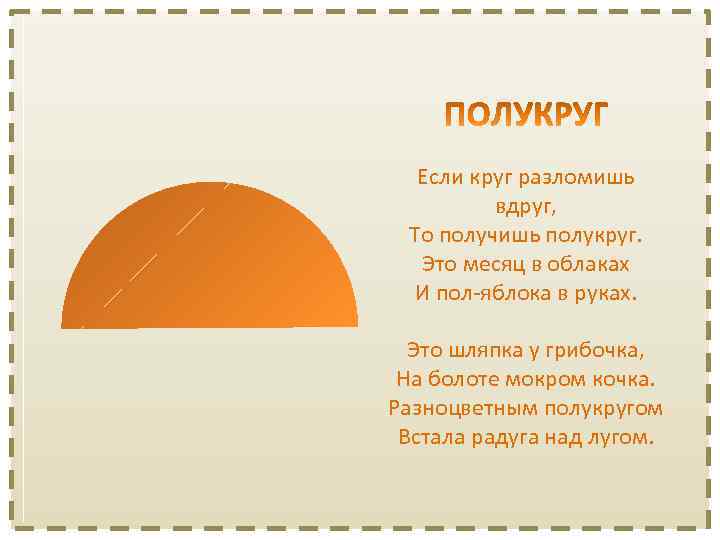 ПОЛУКРУГ

Если круг разломишь вдруг,
То получишь полукруг.
Это месяц в облаках
И пол-яблока в руках.

Это шляпка у грибочка,
На болоте мокром кочка.
Разноцветным полукругом
Встала радуга над лугом.